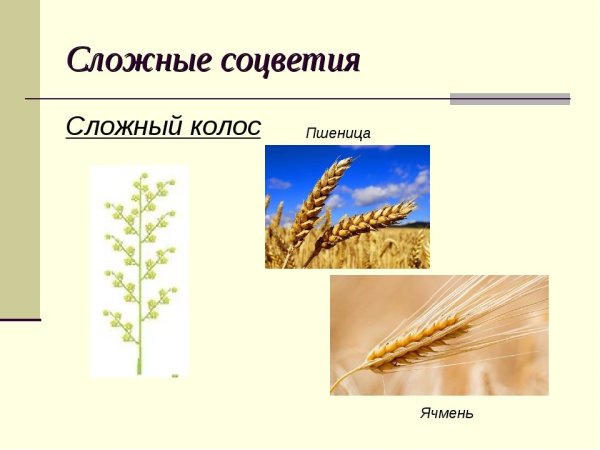 Сложные соцветия

Сложный колос

Пшеница

Ячмень